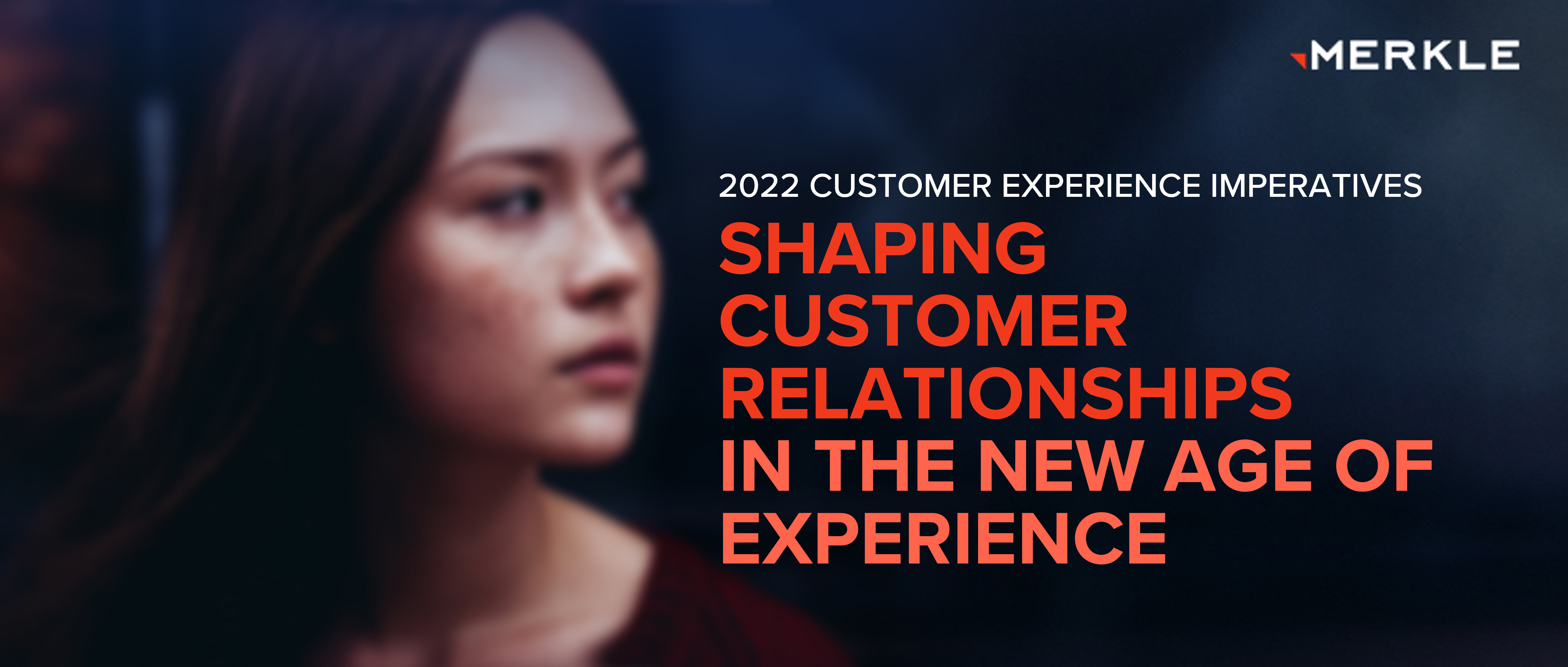 MERKLE

2022 CUSTOMER EXPERIENCE IMPERATIVES

SHAPING CUSTOMER RELATIONSHIPS IN THE NEW AGE OF EXPERIENCE